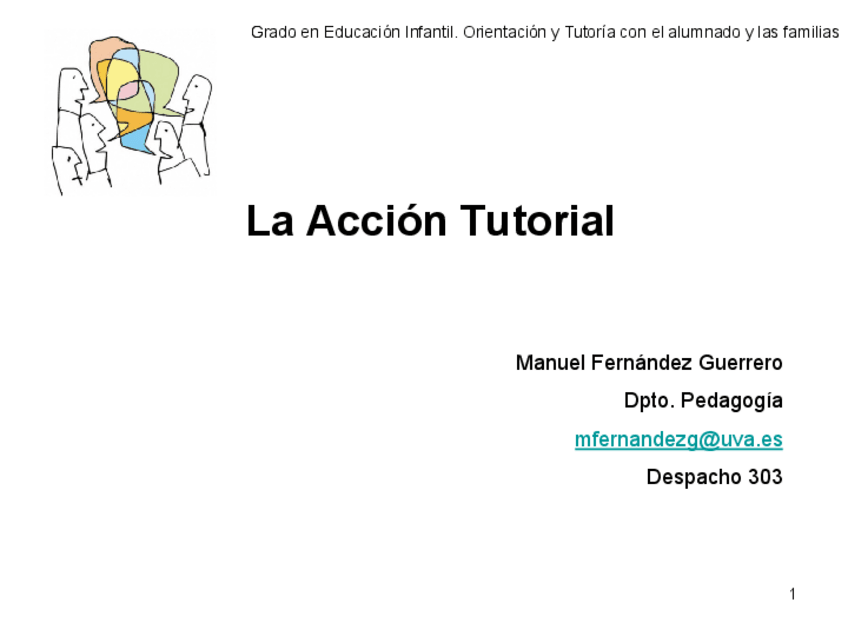 Grado en Educación Infantil. Orientación y Tutoría con el alumnado y las familias

La Acción Tutorial

Manuel Fernández Guerrero

Dpto. Pedagogía

mfernandezg@uva.es

Despacho 303

1